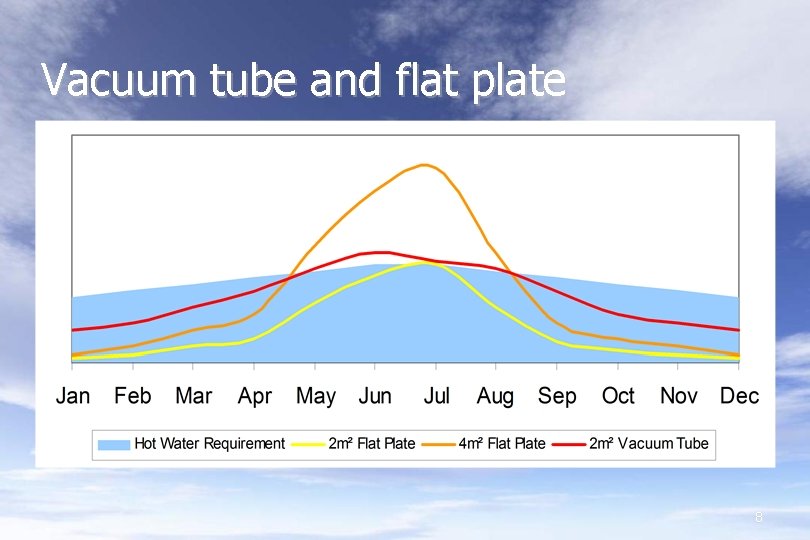 Vacuum tube and flat plate

Jan Feb Mar Apr May Jun Jul Aug Sep Oct Nov Dec

Hot Water Requirement 2m² Flat Plate 4m² Flat Plate 2m² Vacuum Tube

8